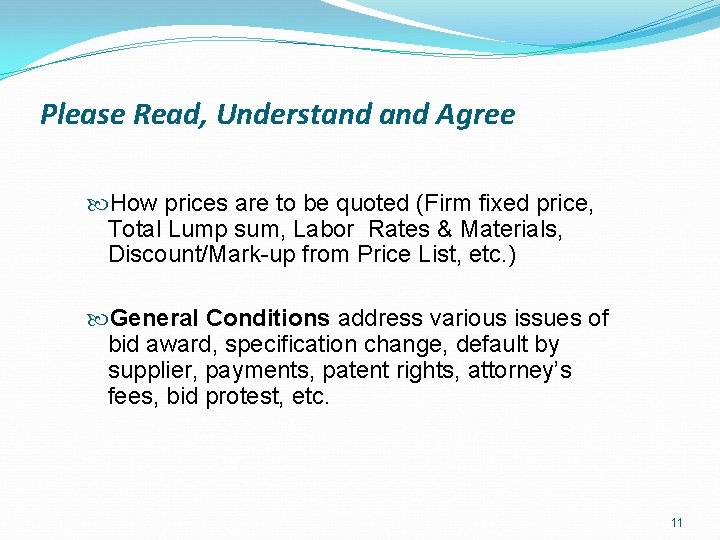 Please Read, Understand and Agree

How prices are to be quoted (Firm fixed price, Total Lump sum, Labor Rates & Materials, Discount/Mark-up from Price List, etc.)

General Conditions address various issues of bid award, specification change, default by supplier, payments, patent rights, attorney's fees, bid protest, etc.

11